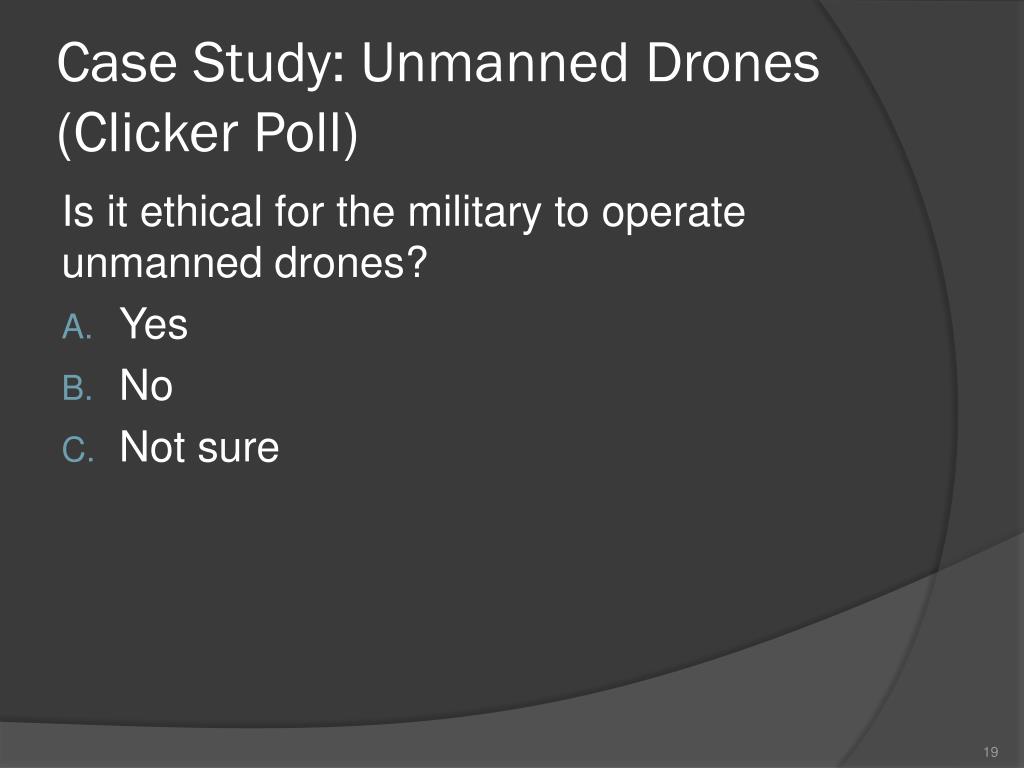 Case Study: Unmanned Drones (Clicker Poll)

Is it ethical for the military to operate unmanned drones?

A. Yes
B. No
C. Not sure

19